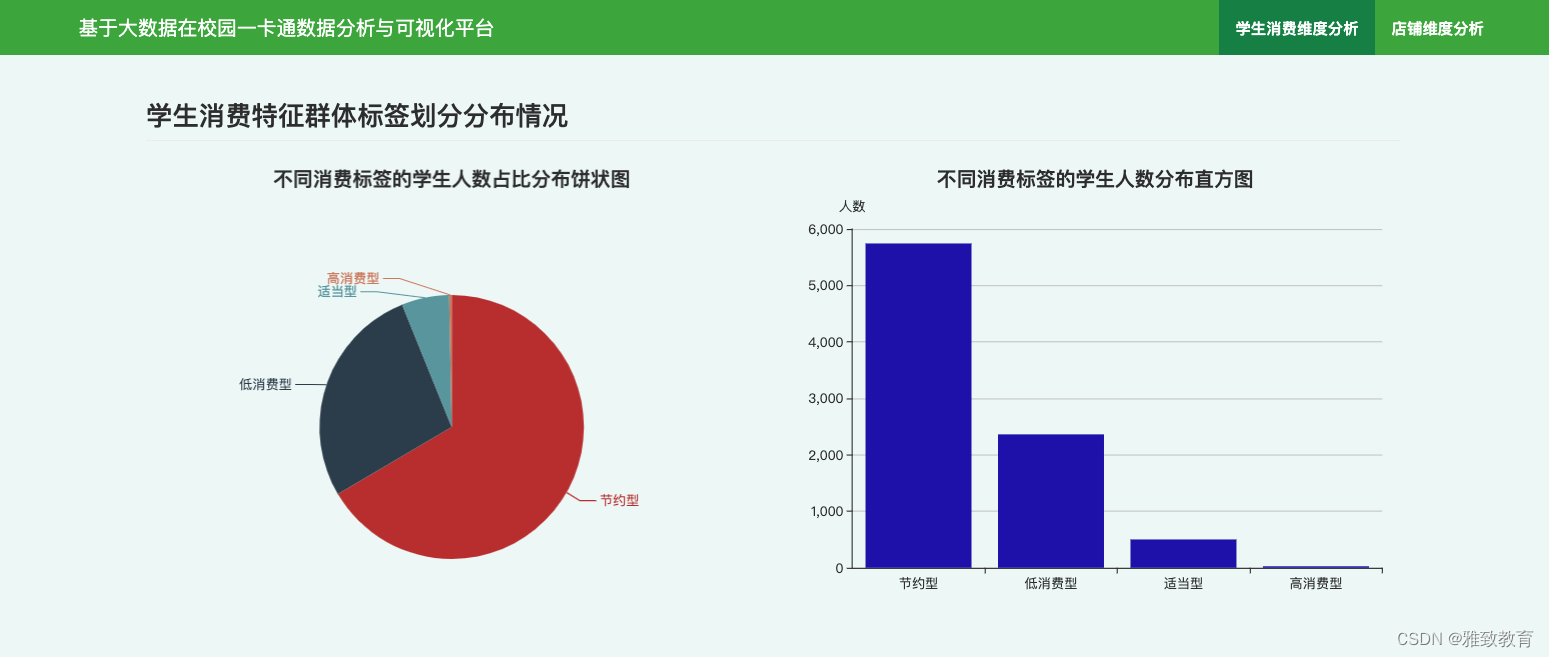 基于大数据在校园一卡通数据分析与可视化平台

学生消费维度分析 店铺维度分析

学生消费特征群体标签划分分布情况

不同消费标签的学生人数占比分布饼状图

高消费型
适当型
低消费型
节约型

不同消费标签的学生人数分布直方图

人数
6,000
5,000
4,000
3,000
2,000
1,000
0

节约型 低消费型 适当型 高消费型

CSDN @雅致教育